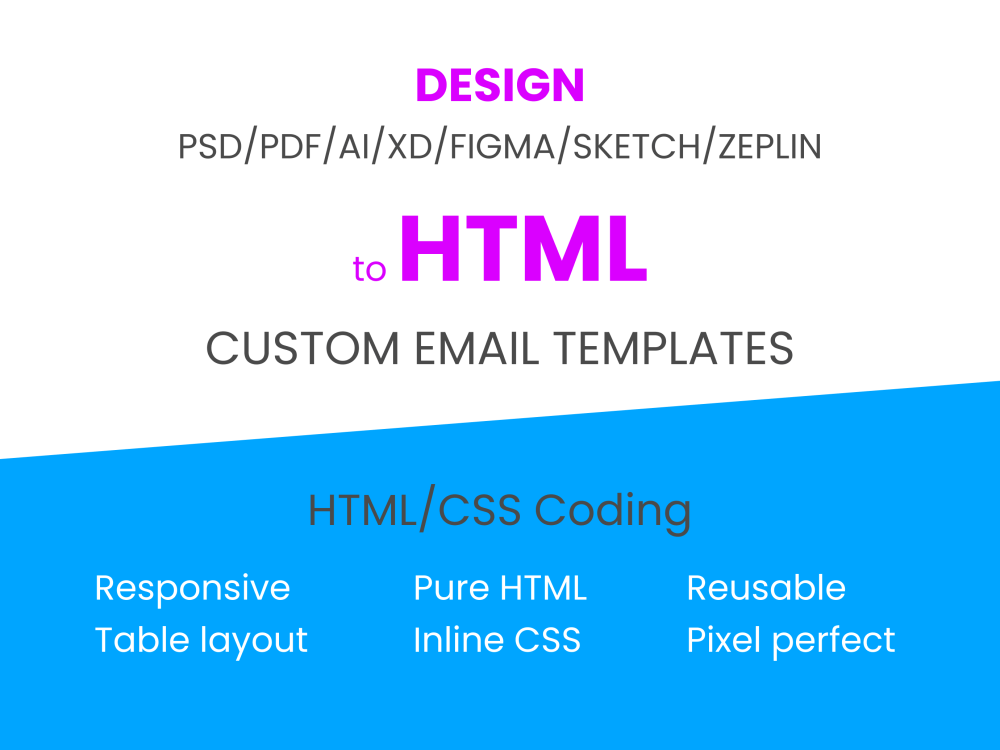 DESIGN
PSD/PDF/AI/XD/FIGMA/SKETCH/ZEPLIN

to HTML

CUSTOM EMAIL TEMPLATES

HTML/CSS Coding

Responsive
Table layout

Pure HTML
Inline CSS

Reusable
Pixel perfect